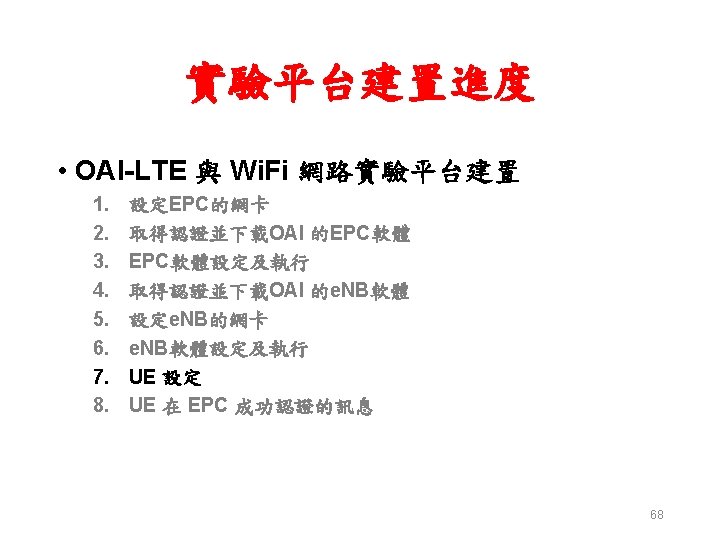 實驗平台建置進度

• OAI-LTE 與 WiFi 網路實驗平台建置

1. 設定EPC的網卡
2. 取得認證並下載OAI 的EPC軟體
3. EPC軟體設定及執行
4. 取得認證並下載OAI 的eNB軟體
5. 設定eNB的網卡
6. eNB軟體設定及執行
7. UE 設定
8. UE 在 EPC 成功認證的訊息

68